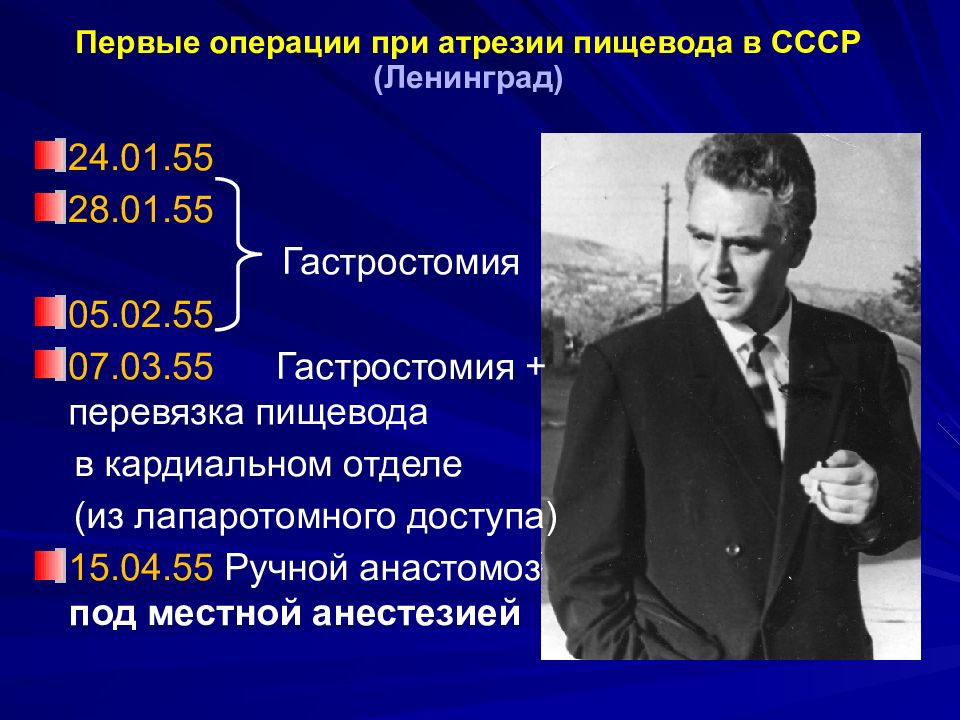 Первые операции при атрезии пищевода в СССР
(Ленинград)

24.01.55
28.01.55
Гастростомия
05.02.55
07.03.55 Гастростомия + перевязка пищевода в кардиальном отделе (из лапаротомного доступа)
15.04.55 Ручной анастомоз под местной анестезией